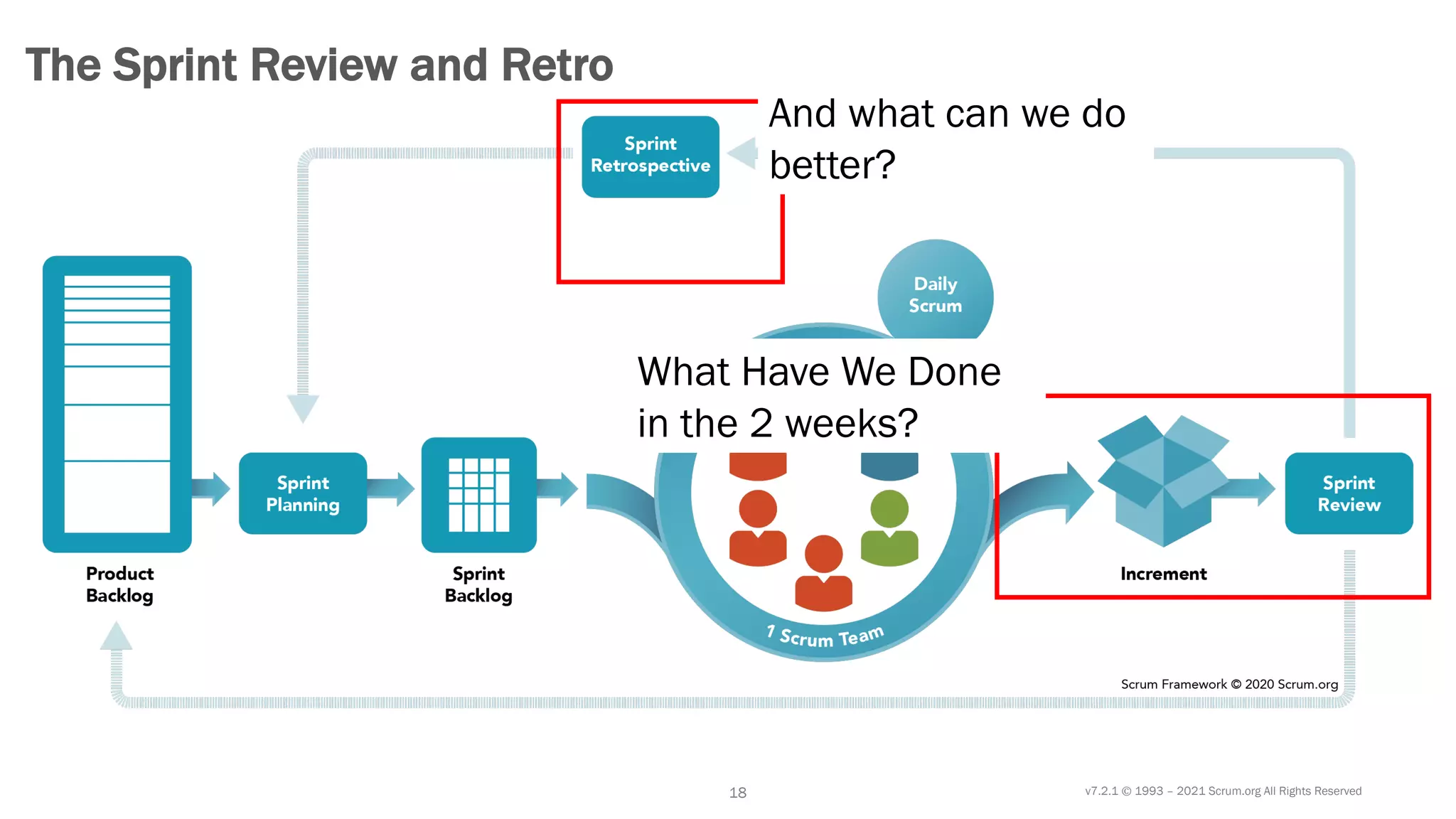 The Sprint Review and Retro

Sprint Retrospective

And what can we do better?

Daily Scrum

What Have We Done in the 2 weeks?

Product Backlog

Sprint Planning

Sprint Backlog

1 Scrum Team

Increment

Sprint Review

Scrum Framework © 2020 Scrum.org

18

v7.2.1 © 1993 – 2021 Scrum.org All Rights Reserved